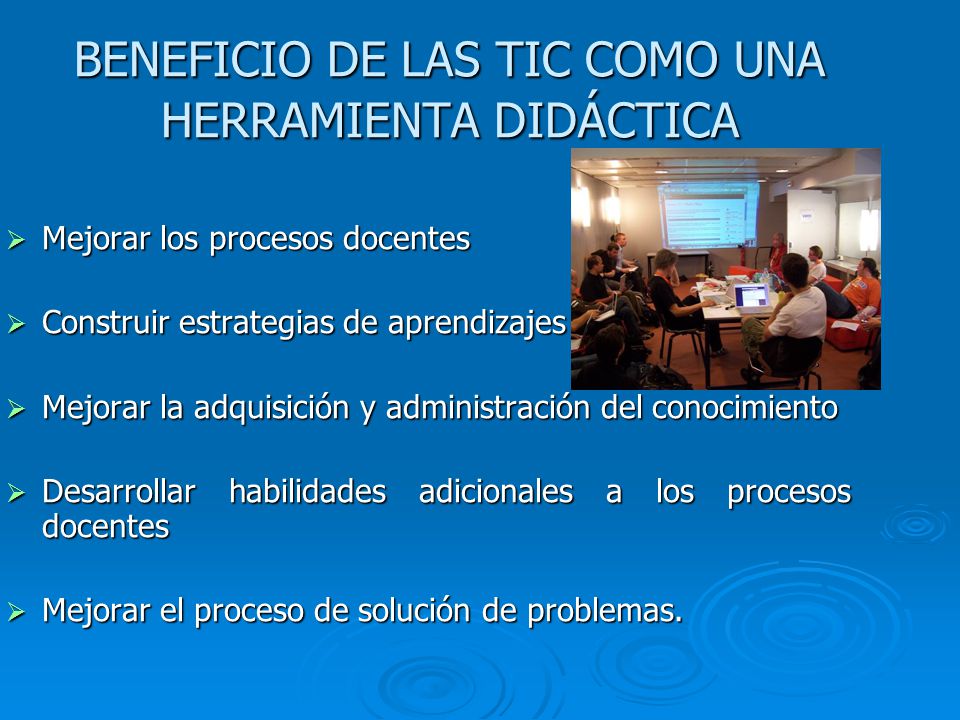 BENEFICIO DE LAS TIC COMO UNA HERRAMIENTA DIDÁCTICA

➢ Mejorar los procesos docentes

➢ Construir estrategias de aprendizajes

➢ Mejorar la adquisición y administración del conocimiento

➢ Desarrollar habilidades adicionales a los procesos docentes

➢ Mejorar el proceso de solución de problemas.